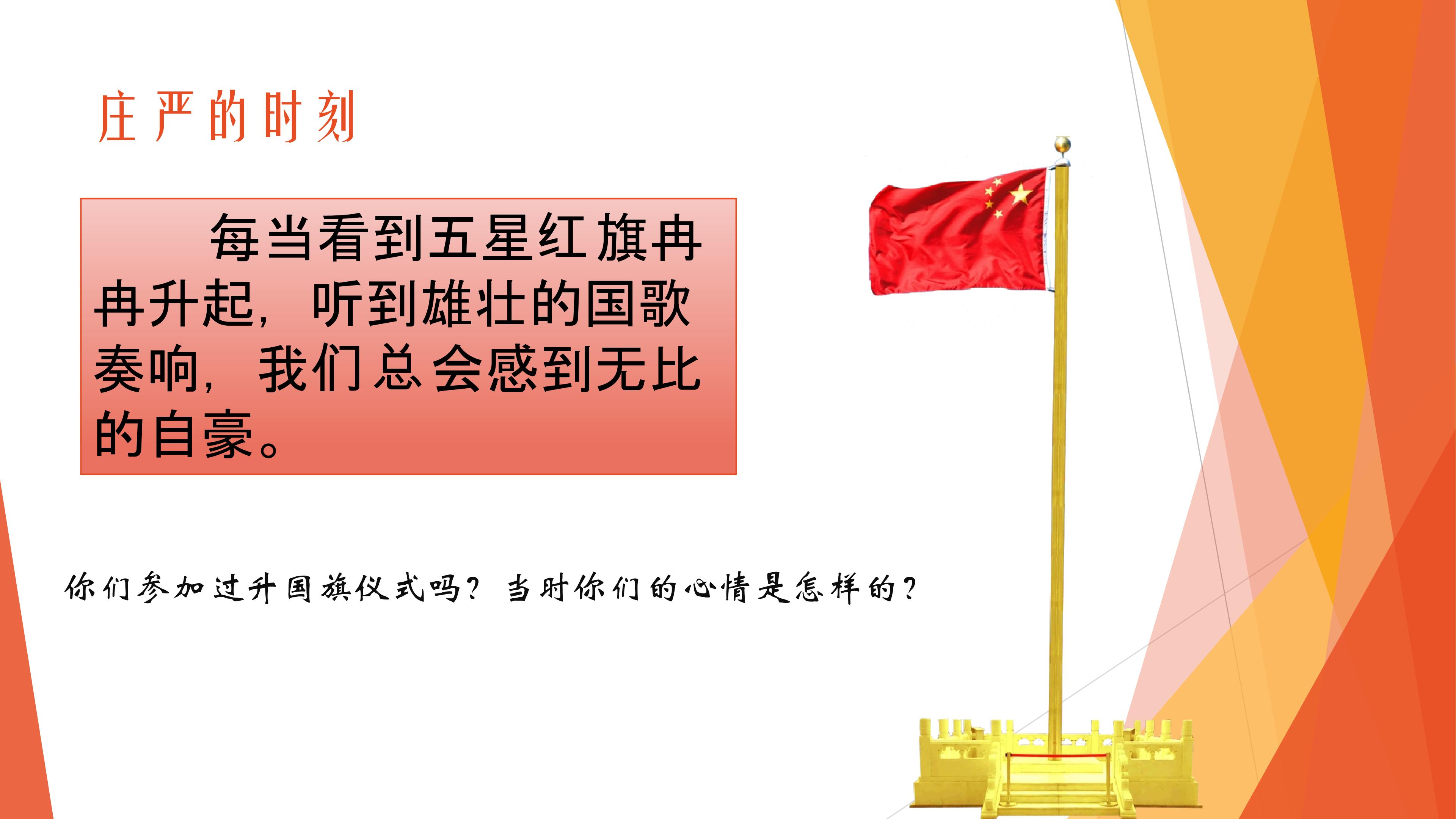 庄严的时刻

每当看到五星红旗冉冉升起，听到雄壮的国歌奏响，我们总会感到无比的自豪。

你们参加过升国旗仪式吗？当时你们的心情是怎样的？